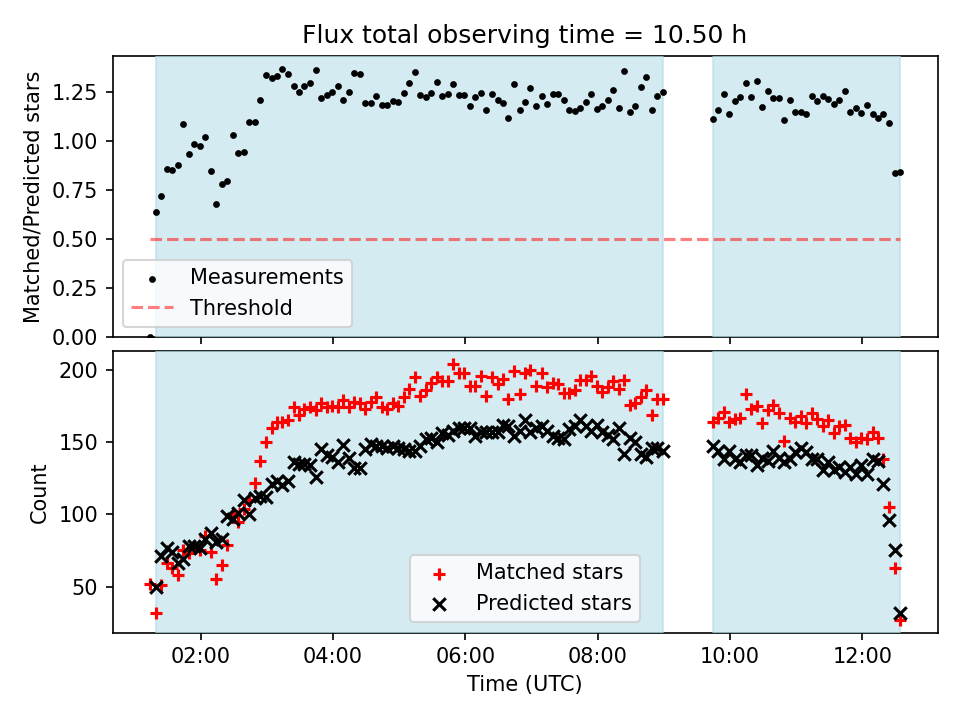 Flux total observing time = 10.50 h

Matched/Predicted stars

1.25
1.00
0.75
0.50
0.25
0.00

Measurements
Threshold

Count

200
150
100
50

Matched stars
Predicted stars

02:00
04:00
06:00
08:00
10:00
12:00

Time (UTC)